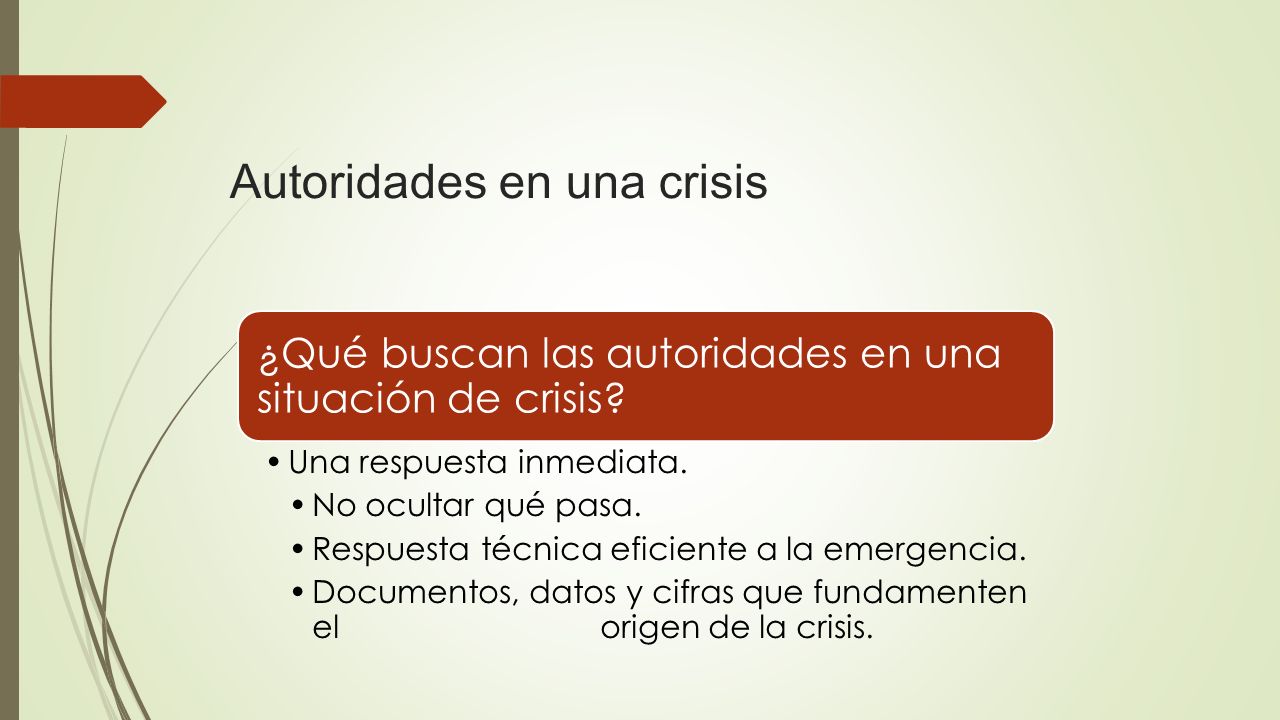 Autoridades en una crisis

¿Qué buscan las autoridades en una situación de crisis?

• Una respuesta inmediata.
• No ocultar qué pasa.
• Respuesta técnica eficiente a la emergencia.
• Documentos, datos y cifras que fundamenten el origen de la crisis.